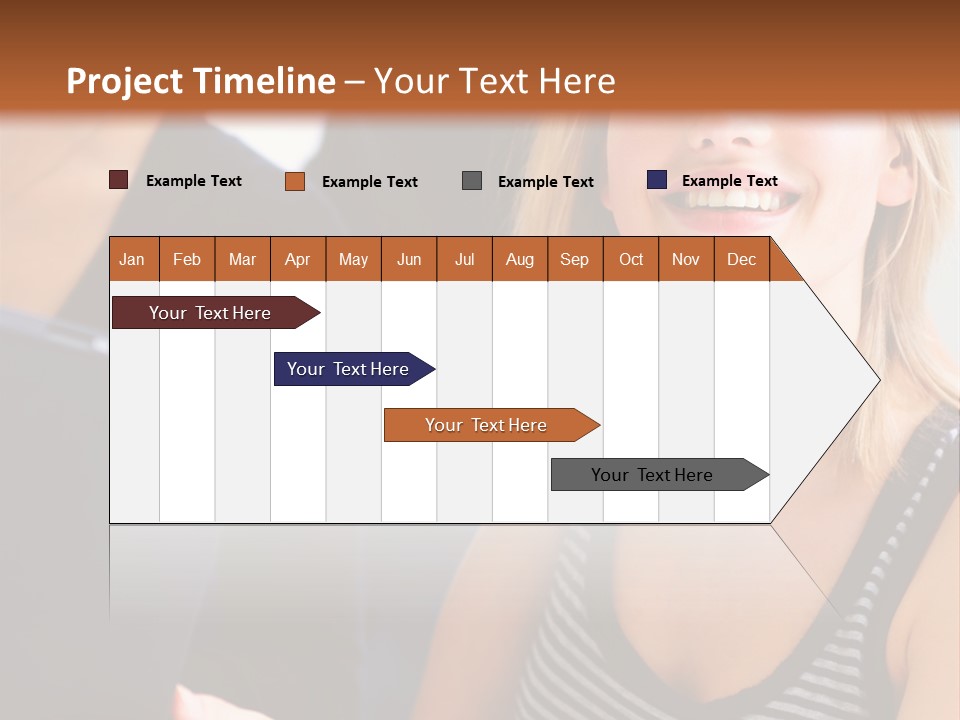 Project Timeline – Your Text Here

Example Text
Example Text
Example Text
Example Text

| Jan | Feb | Mar | Apr | May | Jun | Jul | Aug | Sep | Oct | Nov | Dec |
|---|---|---|---|---|---|---|---|---|---|---|---|

Your Text Here
Your Text Here
Your Text Here
Your Text Here